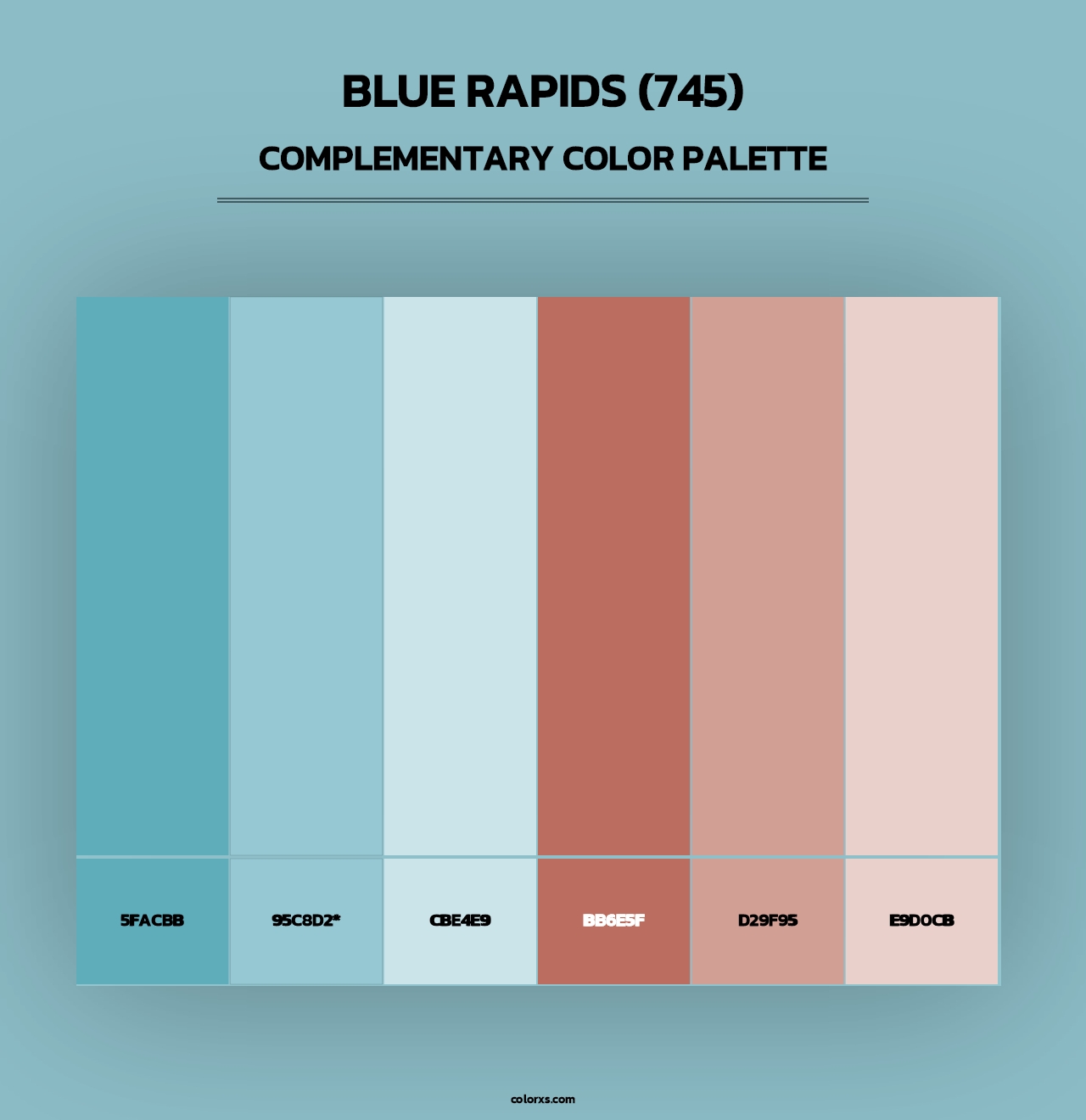 BLUE RAPIDS (745)
COMPLEMENTARY COLOR PALETTE

5FACBB
95C8D2*
CBE4E9
BB6E5F
D29F95
E9D0CB

colorxs.com